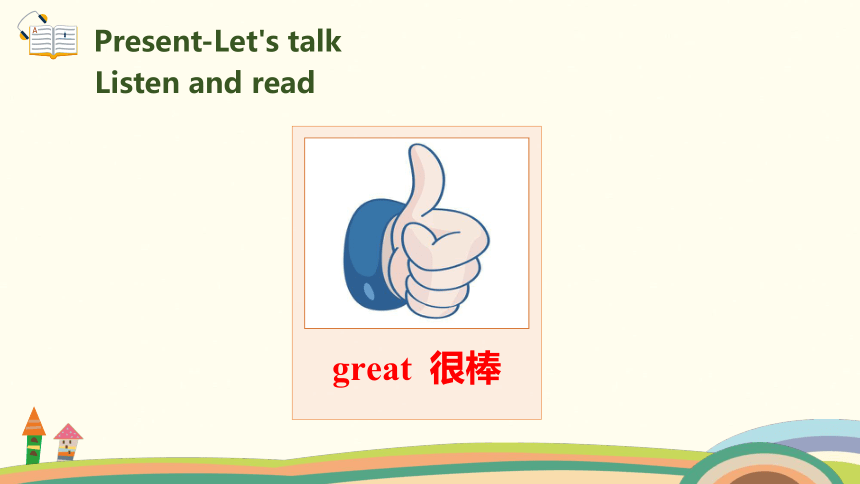 Present-Let's talk
Listen and read

great 很棒